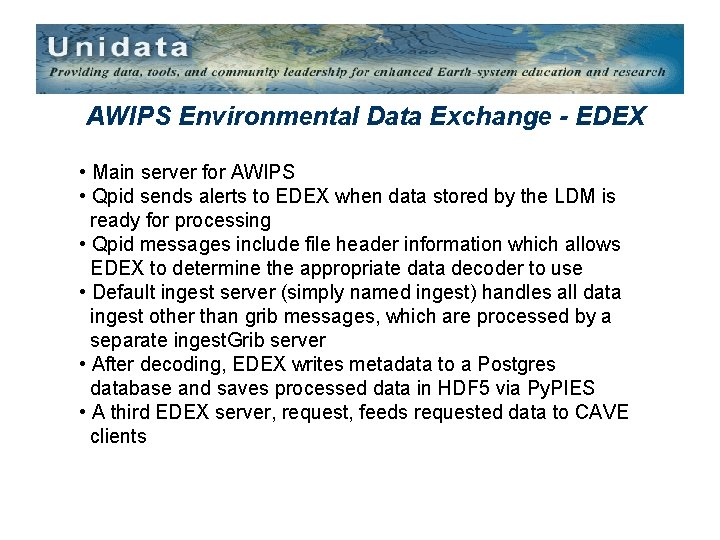 Unidata

Providing data, tools, and community leadership for enhanced Earth-system education and research

AWIPS Environmental Data Exchange - EDEX

• Main server for AWIPS
• Qpid sends alerts to EDEX when data stored by the LDM is ready for processing
• Qpid messages include file header information which allows EDEX to determine the appropriate data decoder to use
• Default ingest server (simply named ingest) handles all data ingest other than grib messages, which are processed by a separate ingestGrib server
• After decoding, EDEX writes metadata to a Postgres database and saves processed data in HDF5 via PyPIES
• A third EDEX server, request, feeds requested data to CAVE clients